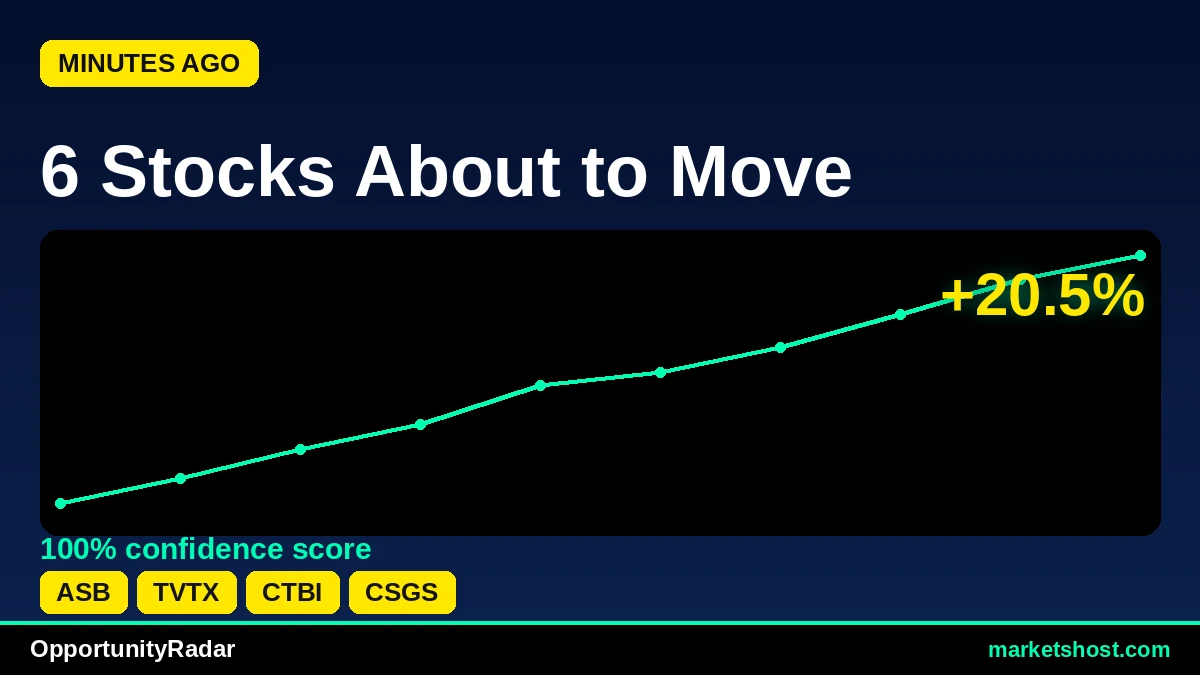 MINUTES AGO

6 Stocks About to Move

+20.5%

100% confidence score

ASB TVTX CTBI CSGS

OpportunityRadar

marketshost.com